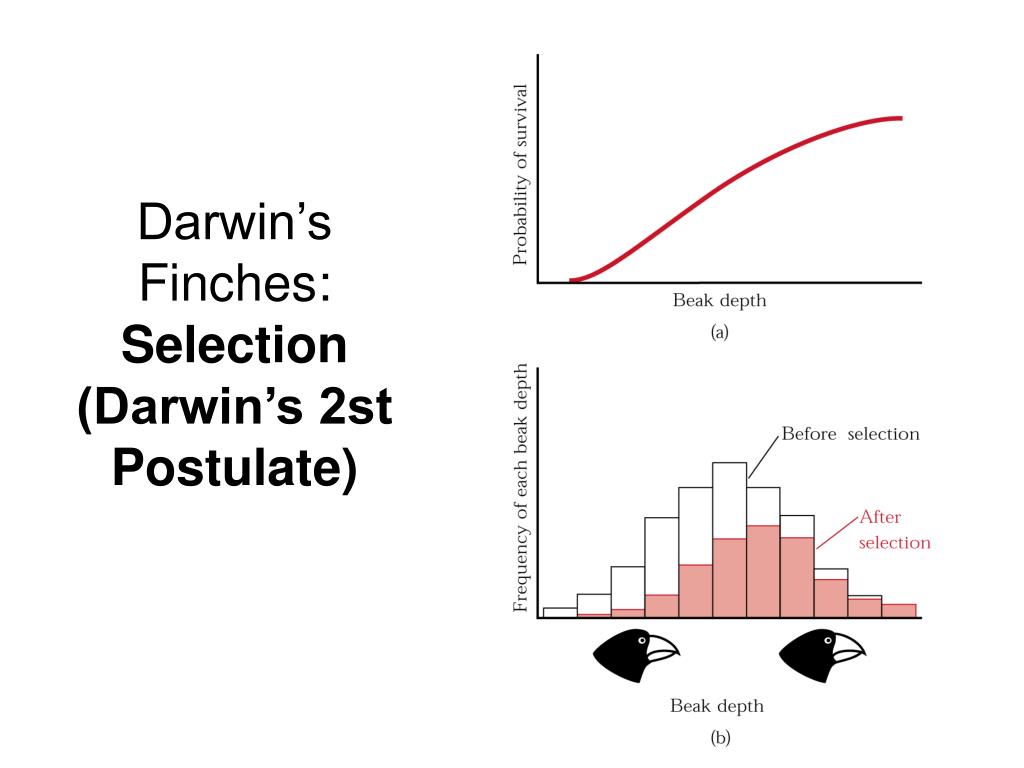 Darwin's Finches: **Selection (Darwin's 2st Postulate)**

Probability of survival

Beak depth

(a)

Frequency of each beak depth

Before selection

After selection

Beak depth

(b)